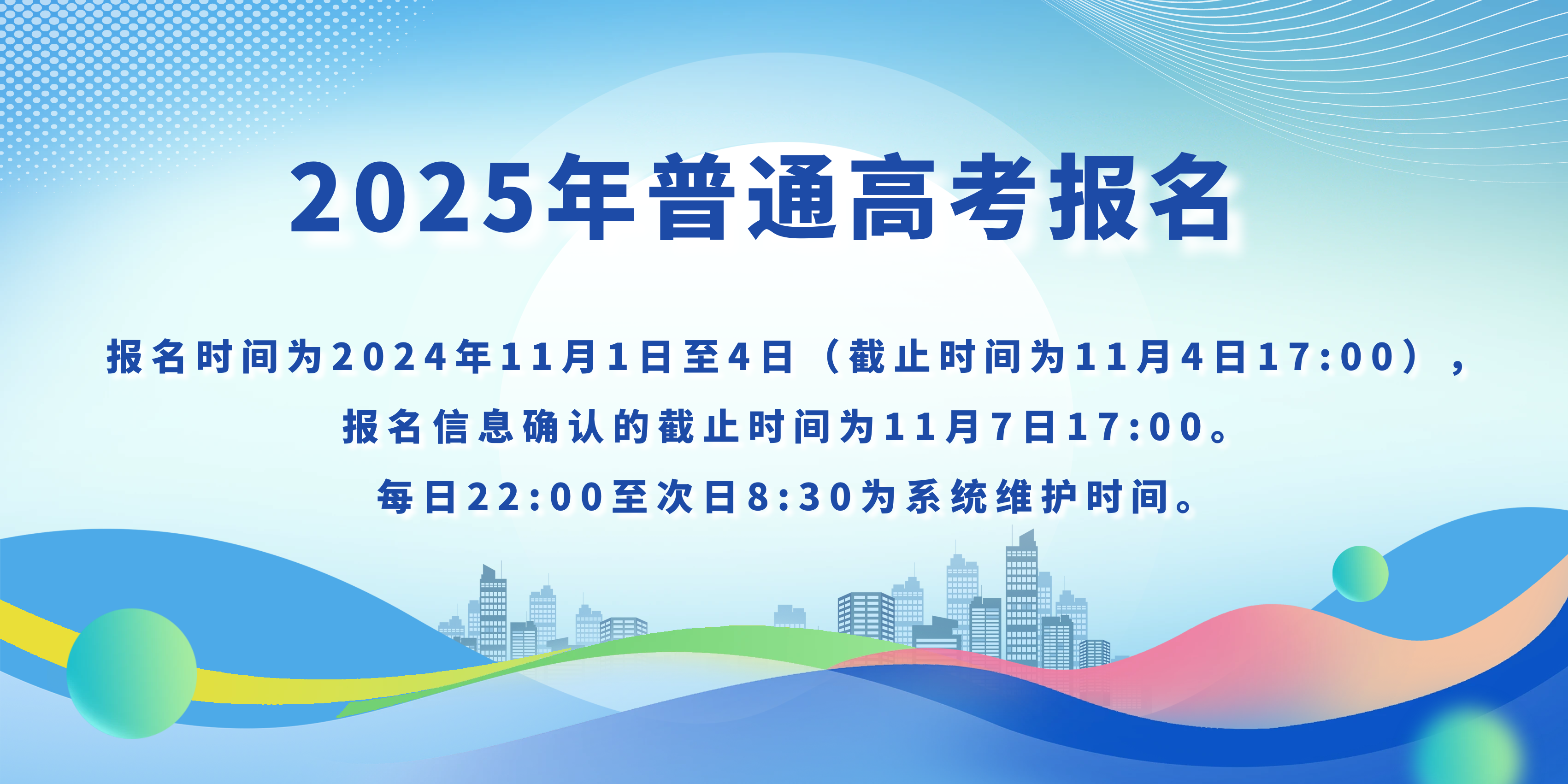 2025年普通高考报名

报名时间为2024年11月1日至4日（截止时间为11月4日17:00），

报名信息确认的截止时间为11月7日17:00。

每日22:00至次日8:30为系统维护时间。